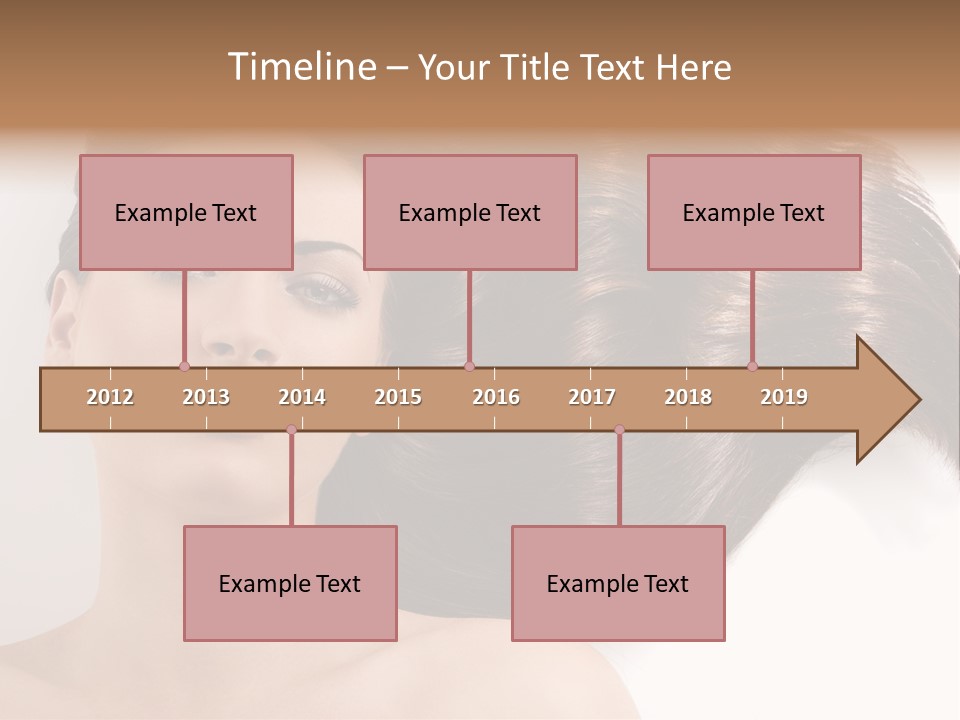 Timeline – Your Title Text Here

Example Text

Example Text

Example Text

2012 2013 2014 2015 2016 2017 2018 2019

Example Text

Example Text